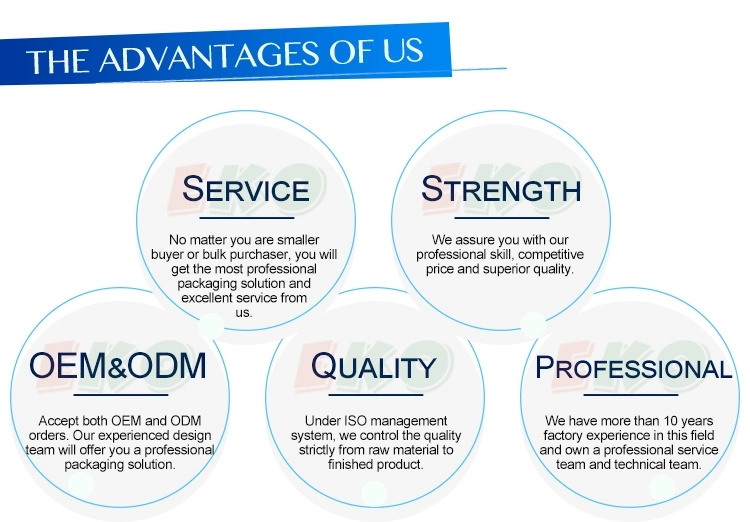 THE ADVANTAGES OF US

SERVICE

No matter you are smaller buyer or bulk purchaser, you will get the most professional packaging solution and excellent service from us.

STRENGTH

We assure you with our professional skill, competitive price and superior quality.

OEM&ODM

Accept both OEM and ODM orders. Our experienced design team will offer you a professional packaging solution.

QUALITY

Under ISO management system, we control the quality strictly from raw material to finished product.

PROFESSIONAL

We have more than 10 years factory experience in this field and own a professional service team and technical team.